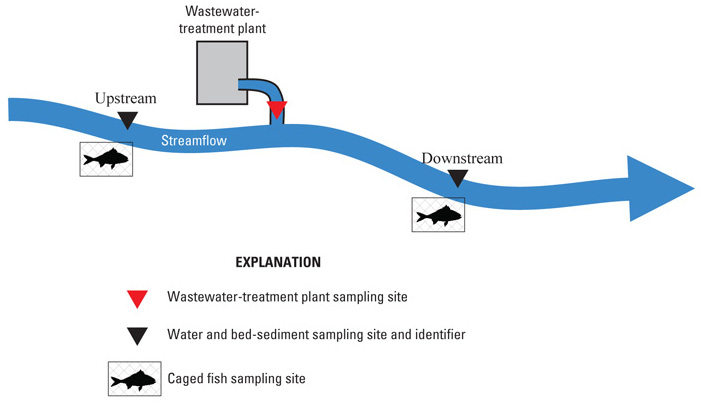 Wastewater-treatment plant

Upstream

Streamflow

Downstream

EXPLANATION

Wastewater-treatment plant sampling site

Water and bed-sediment sampling site and identifier

Caged fish sampling site